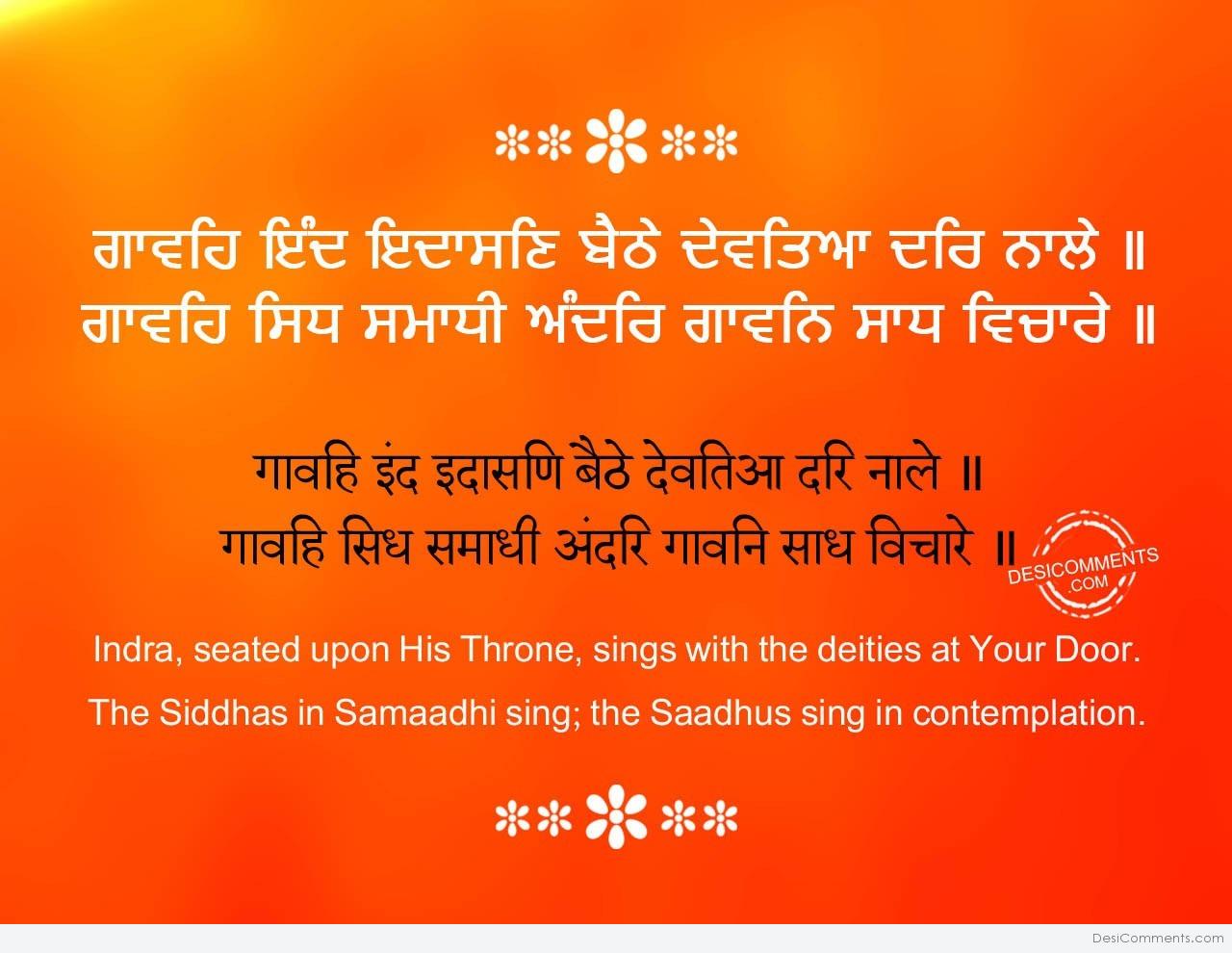 ਗਾਵਹਿ ਇੰਦ ਇਦਾਸਣਿ ਬੈਠੇ ਦੇਵਤਿਆ ਦਰਿ ਨਾਲੇ ॥
ਗਾਵਹਿ ਸਿਧ ਸਮਾਧੀ ਅੰਦਰਿ ਗਾਵਨਿ ਸਾਧ ਵਿਚਾਰੇ ॥

गावहि इंद इदासणि बैठे देवतिआ दरि नाले ॥
गावहि सिध समाधी अंदरि गावनि साध विचारे ॥

DESICOMMENTS .COM

Indra, seated upon His Throne, sings with the deities at Your Door.
The Siddhas in Samaadhi sing; the Saadhus sing in contemplation.

DesiComments.com